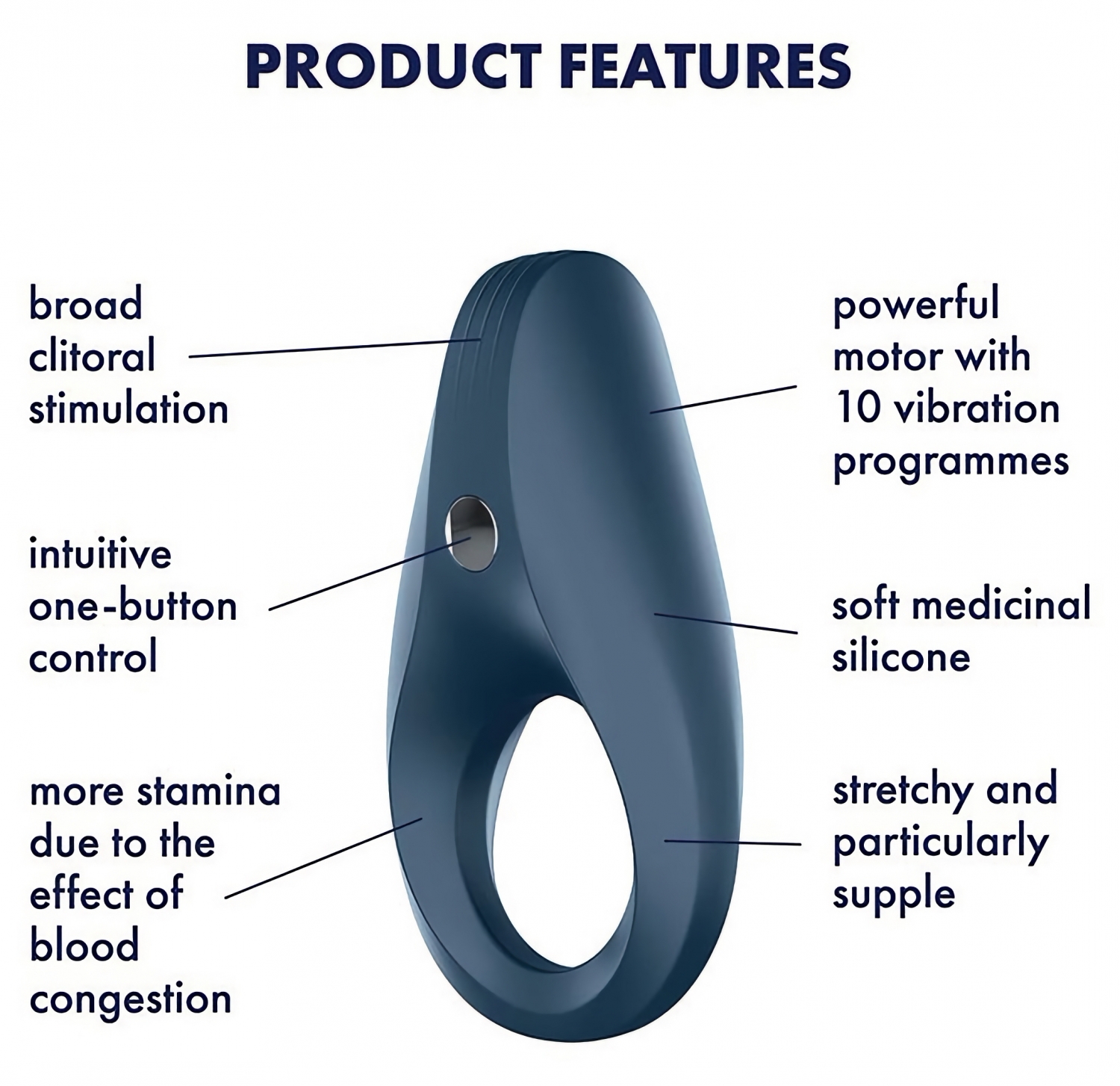 PRODUCT FEATURES

broad clitoral stimulation

intuitive one-button control

more stamina due to the effect of blood congestion

powerful motor with 10 vibration programmes

soft medicinal silicone

stretchy and particularly supple